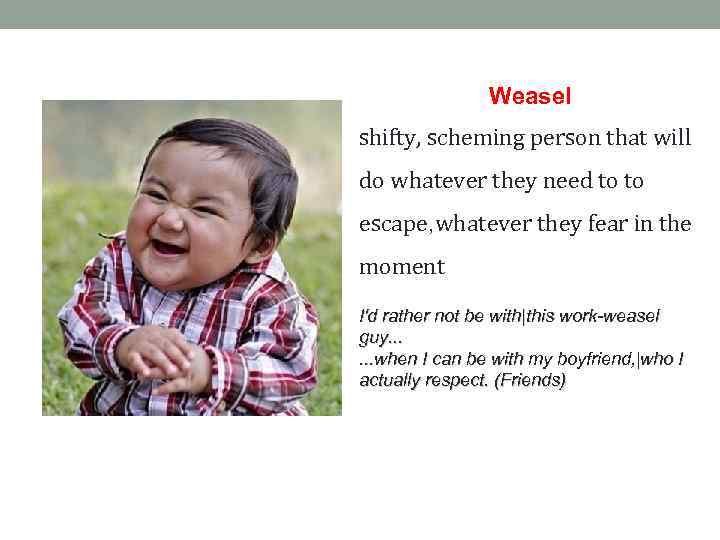 Weasel

shifty, scheming person that will do whatever they need to to escape, whatever they fear in the moment

I'd rather not be with|this work-weasel guy...
...when I can be with my boyfriend,|who I actually respect. (Friends)